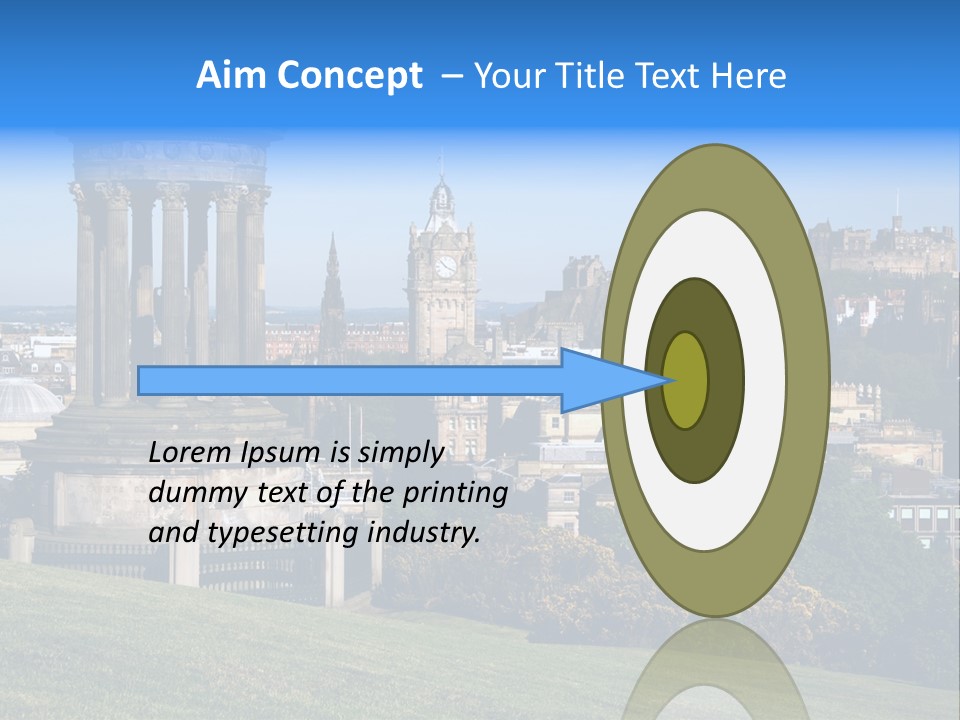 Aim Concept – Your Title Text Here

Lorem Ipsum is simply dummy text of the printing and typesetting industry.